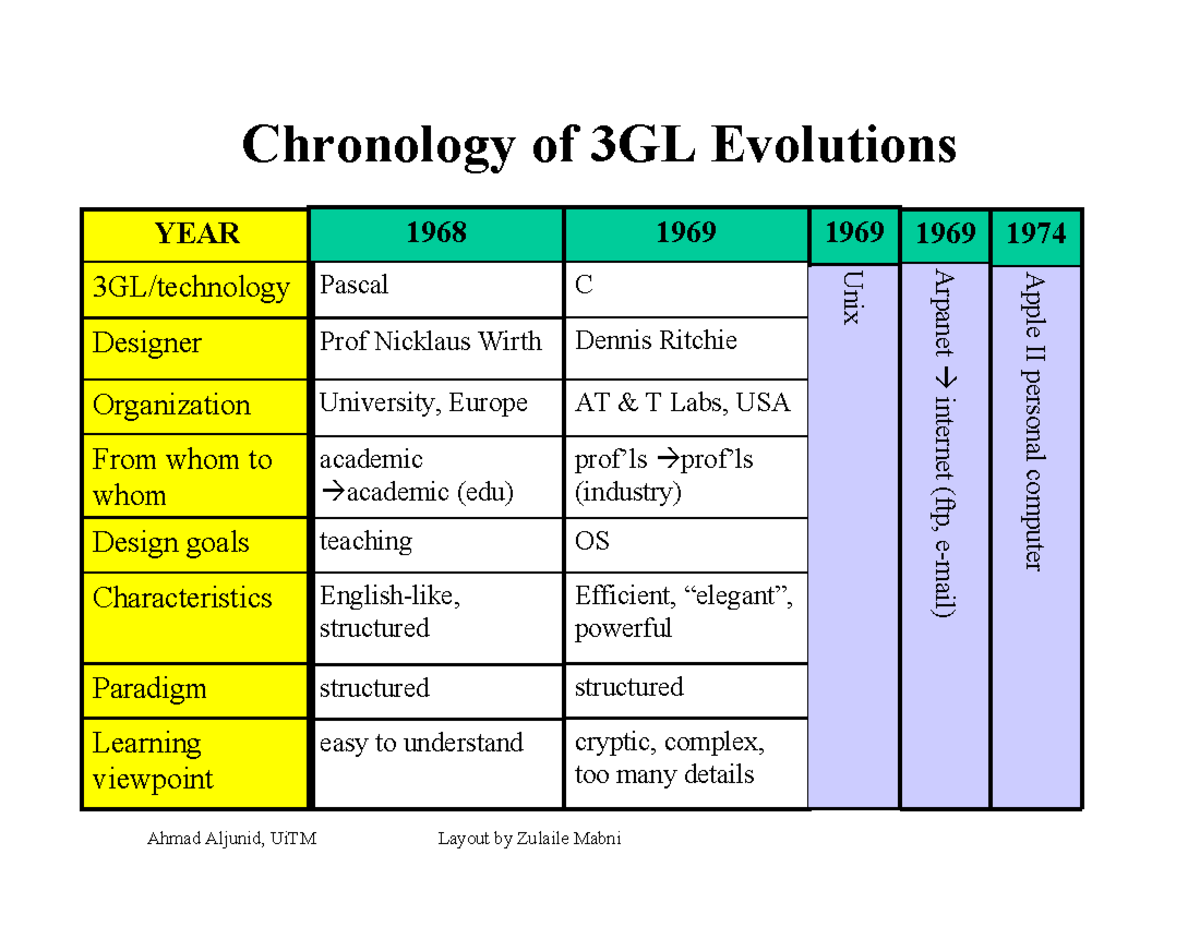 Chronology of 3GL Evolutions

| YEAR | 1968 | 1969 | 1969 | 1969 | 1974 |
|---|---|---|---|---|---|
| 3GL/technology | Pascal | C | Unix | Arpanet → internet (ftp, e-mail) | Apple II personal computer |
| Designer | Prof Nicklaus Wirth | Dennis Ritchie | | | |
| Organization | University, Europe | AT & T Labs, USA | | | |
| From whom to whom | academic →academic (edu) | prof'ls →prof'ls (industry) | | | |
| Design goals | teaching | OS | | | |
| Characteristics | English-like, structured | Efficient, "elegant", powerful | | | |
| Paradigm | structured | structured | | | |
| Learning viewpoint | easy to understand | cryptic, complex, too many details | | | |

Ahmad Aljunid, UiTM

Layout by Zulaile Mabni